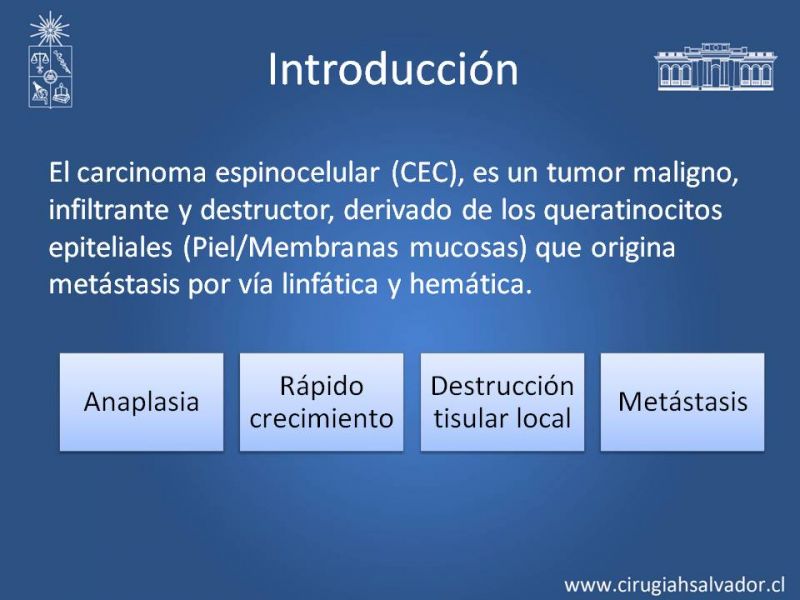 Introducción

El carcinoma espinocelular (CEC), es un tumor maligno, infiltrante y destructor, derivado de los queratinocitos epiteliales (Piel/Membranas mucosas) que origina metástasis por vía linfática y hemática.

Anaplasia

Rápido crecimiento

Destrucción tisular local

Metástasis

www.cirugiahsalvador.cl